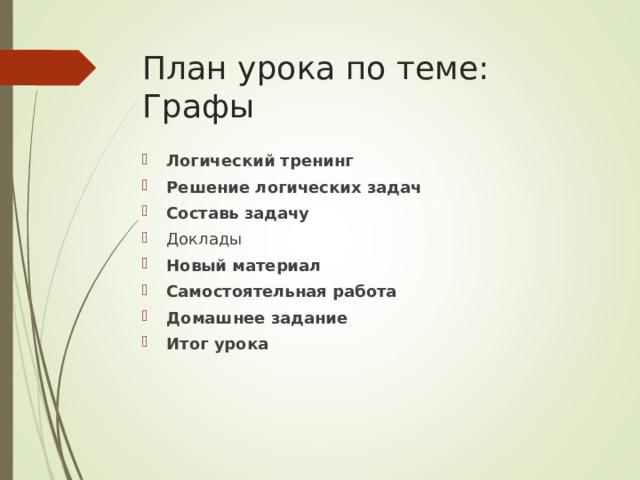 План урока по теме: Графы

Логический тренинг
Решение логических задач
Составь задачу
Доклады
Новый материал
Самостоятельная работа
Домашнее задание
Итог урока